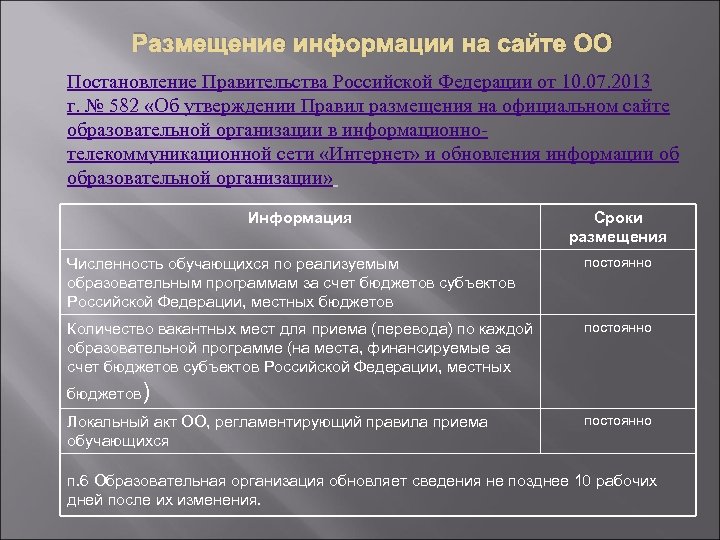 Размещение информации на сайте ОО

Постановление Правительства Российской Федерации от 10.07.2013 г. № 582 «Об утверждении Правил размещения на официальном сайте образовательной организации в информационно-телекоммуникационной сети «Интернет» и обновления информации об образовательной организации»

| Информация | Сроки размещения |
|---|---|
| Численность обучающихся по реализуемым образовательным программам за счет бюджетов субъектов Российской Федерации, местных бюджетов | постоянно |
| Количество вакантных мест для приема (перевода) по каждой образовательной программе (на места, финансируемые за счет бюджетов субъектов Российской Федерации, местных бюджетов) | постоянно |
| Локальный акт ОО, регламентирующий правила приема обучающихся | постоянно |
| п.6 Образовательная организация обновляет сведения не позднее 10 рабочих дней после их изменения. | |